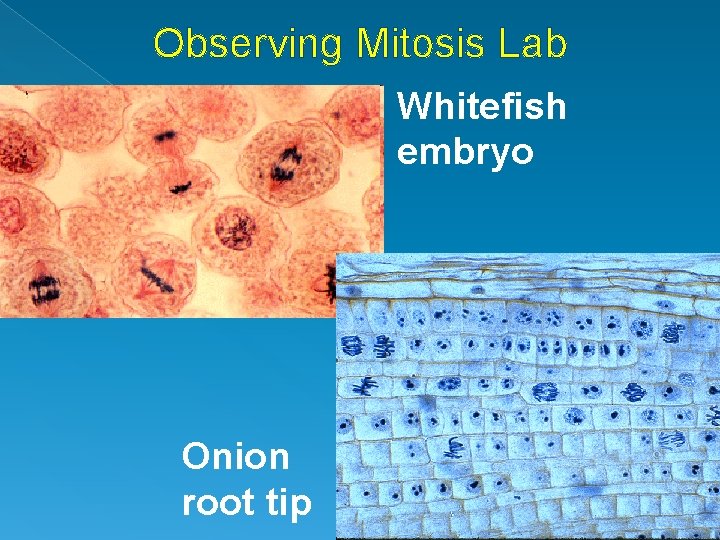 Observing Mitosis Lab

Whitefish embryo

Onion root tip